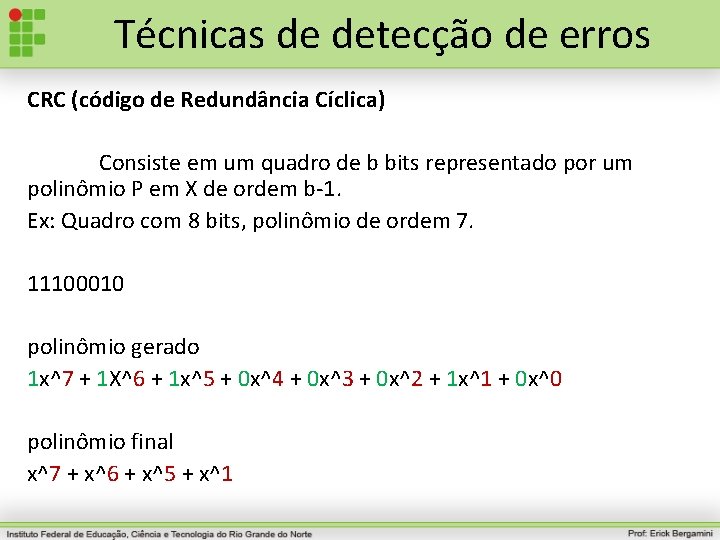 Técnicas de detecção de erros

CRC (código de Redundância Cíclica)

Consiste em um quadro de b bits representado por um polinômio P em X de ordem b-1.
Ex: Quadro com 8 bits, polinômio de ordem 7.

11100010

polinômio gerado
1x^7 + 1X^6 + 1x^5 + 0x^4 + 0x^3 + 0x^2 + 1x^1 + 0x^0

polinômio final
x^7 + x^6 + x^5 + x^1

Instituto Federal de Educação, Ciência e Tecnologia do Rio Grande do Norte

Prof: Erick Bergamini